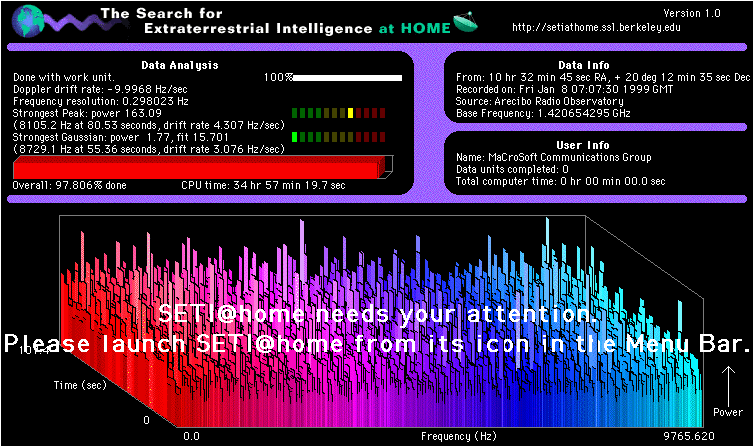 The Search for Extraterrestrial Intelligence at HOME

Version 1.0
http://setiathome.ssl.berkeley.edu

Data Analysis
Done with work unit.
100%
Doppler drift rate: -9.9968 Hz/sec
Frequency resolution: 0.298023 Hz
Strongest Peak: power 163.09
(8105.2 Hz at 80.53 seconds, drift rate 4.307 Hz/sec)
Strongest Gaussian: power 1.77, fit 15.701
(8729.1 Hz at 55.36 seconds, drift rate 3.076 Hz/sec)
Overall: 97.806% done
CPU time: 34 hr 57 min 19.7 sec

Data Info
From: 10 hr 32 min 45 sec RA, + 20 deg 12 min 35 sec Dec
Recorded on: Fri Jan 8 07:07:30 1999 GMT
Source: Arecibo Radio Observatory
Base Frequency: 1.420654295 GHz

User Info
Name: MaCroSoft Communications Group
Data units completed: 0
Total computer time: 0 hr 00 min 00.0 sec

SETI@home needs your attention.
Please launch SETI@home from its icon in the Menu Bar.

107.4
Time (sec)
0
0.0
Frequency (Hz)
9765.620
Power